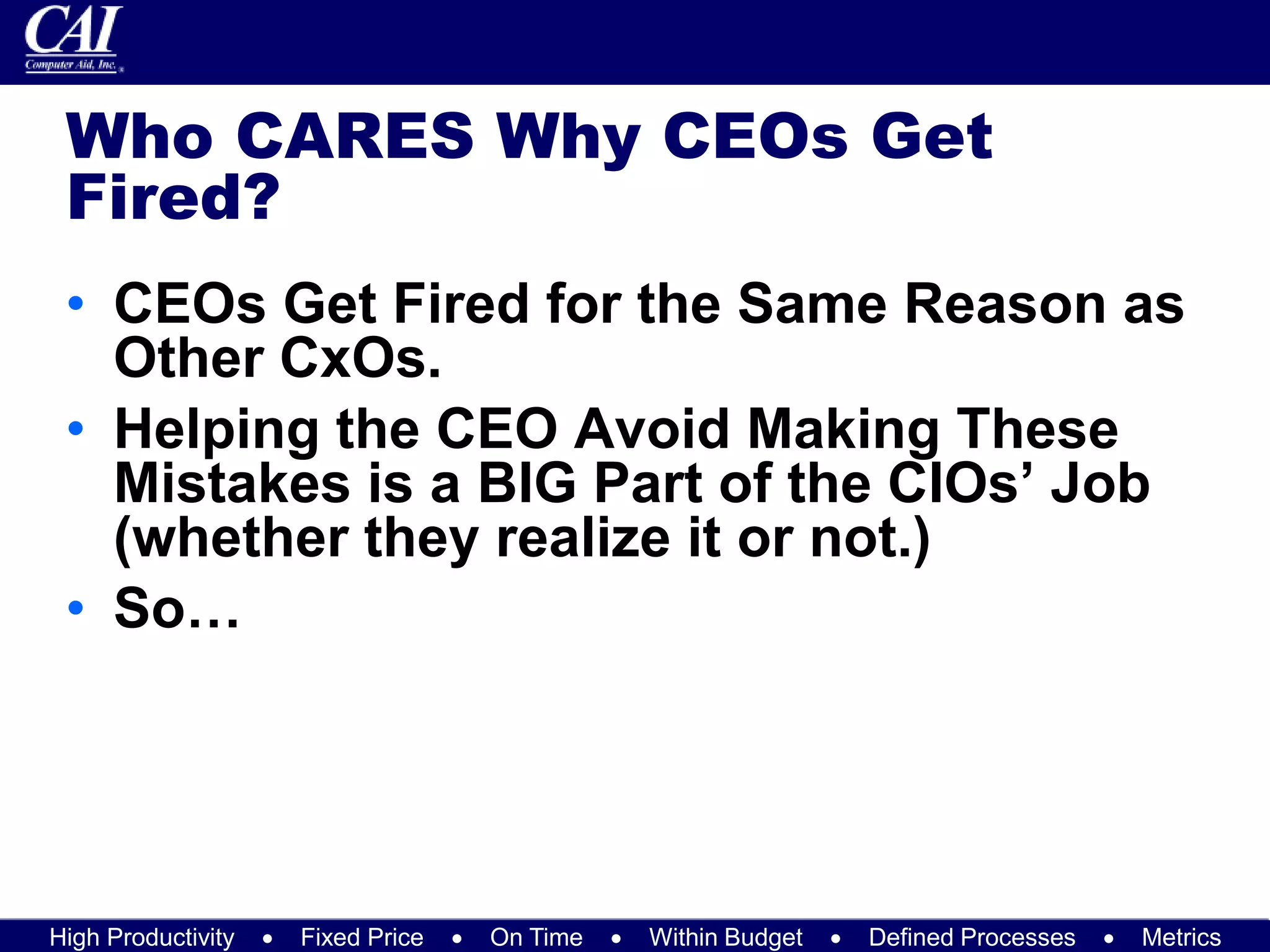 CAI
Computer Aid, Inc.

Who CARES Why CEOs Get Fired?

• CEOs Get Fired for the Same Reason as Other CxOs.
• Helping the CEO Avoid Making These Mistakes is a BIG Part of the CIOs' Job (whether they realize it or not.)
• So…

High Productivity • Fixed Price • On Time • Within Budget • Defined Processes • Metrics